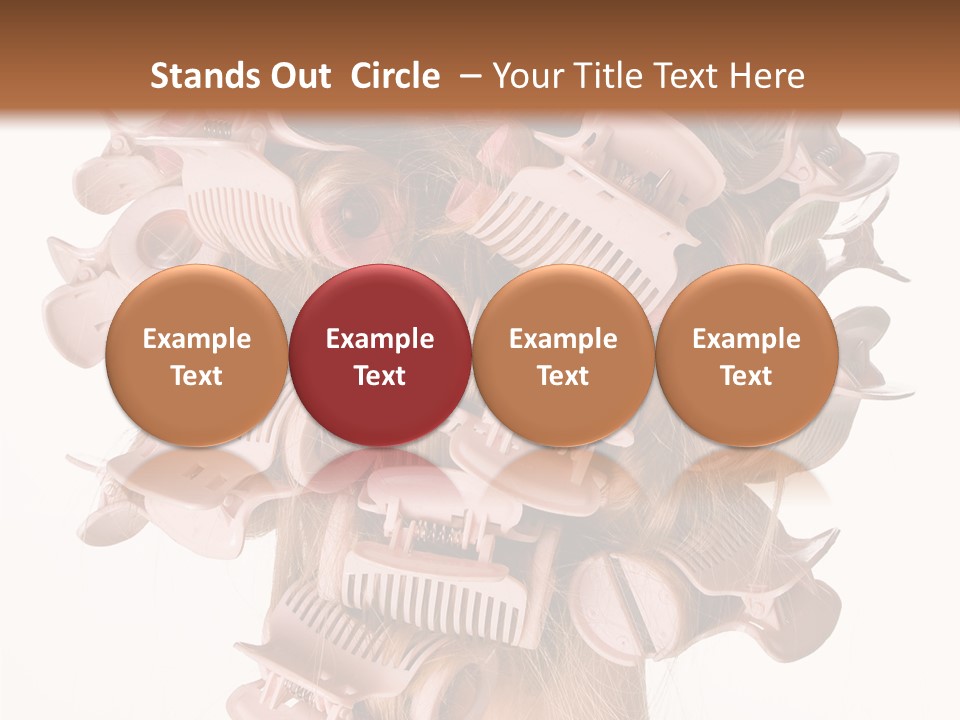 Stands Out Circle – Your Title Text Here

Example Text

Example Text

Example Text

Example Text